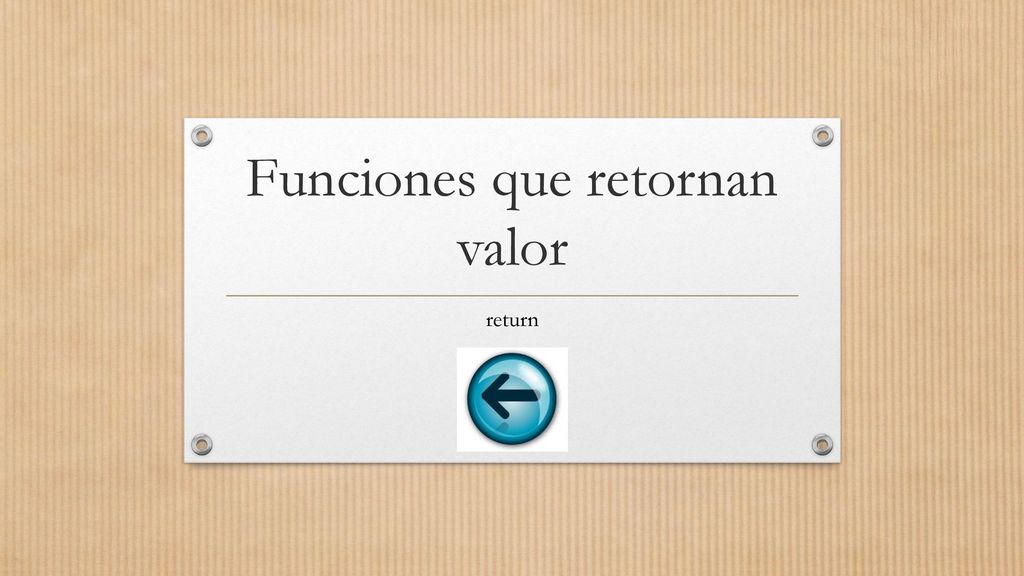 Funciones que retornan valor

return